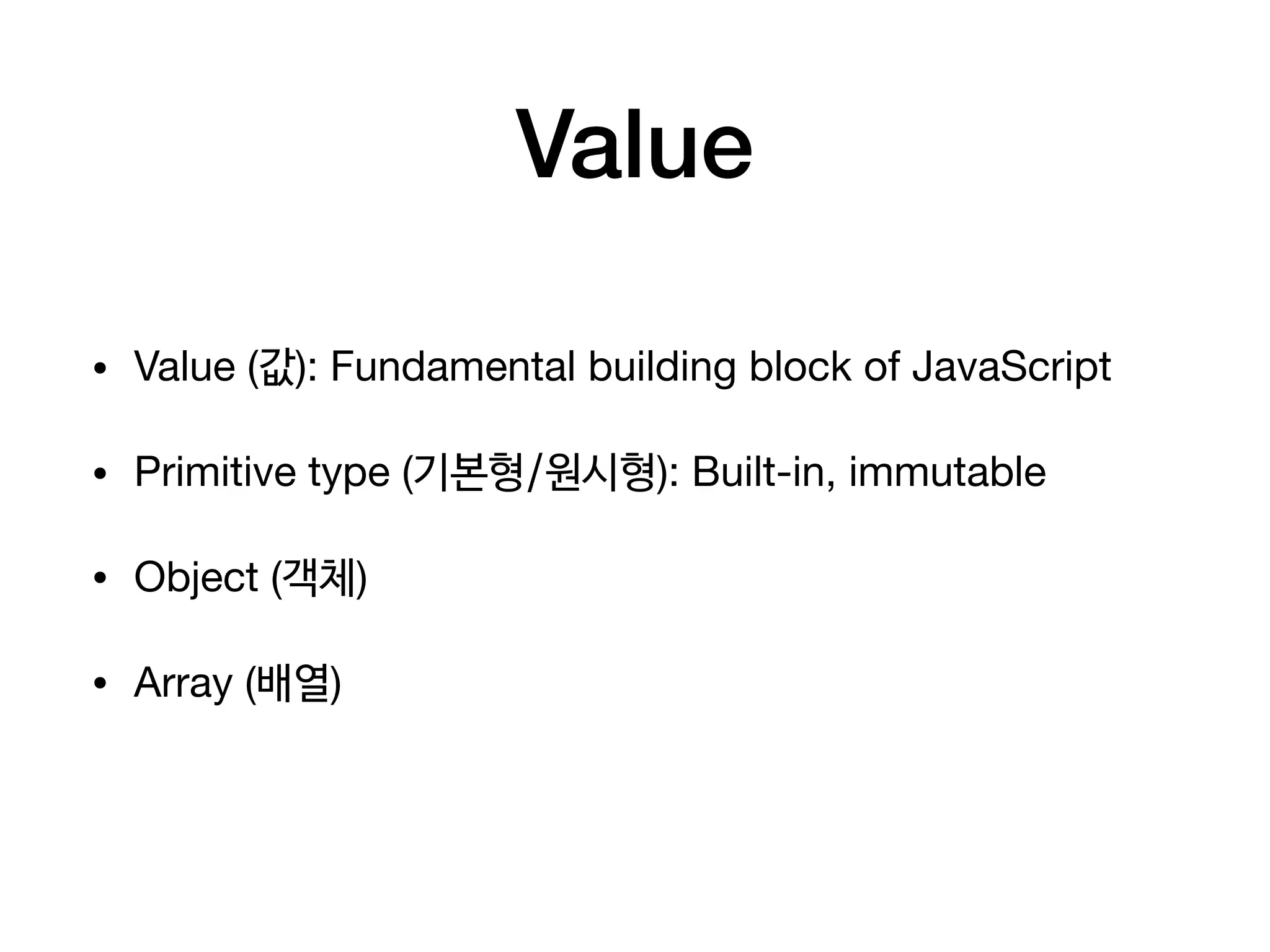 Value

• Value (값): Fundamental building block of JavaScript

• Primitive type (기본형/원시형): Built-in, immutable

• Object (객체)

• Array (배열)